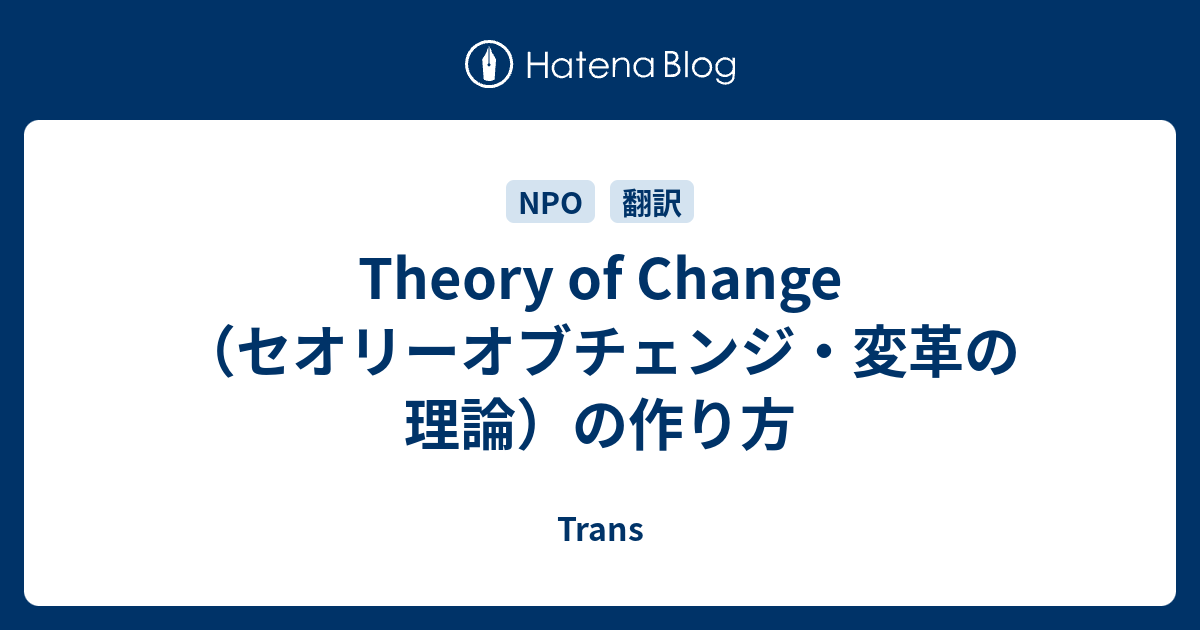 Hatena Blog

NPO
翻訳

Theory of Change（セオリーオブチェンジ・変革の理論）の作り方

Trans